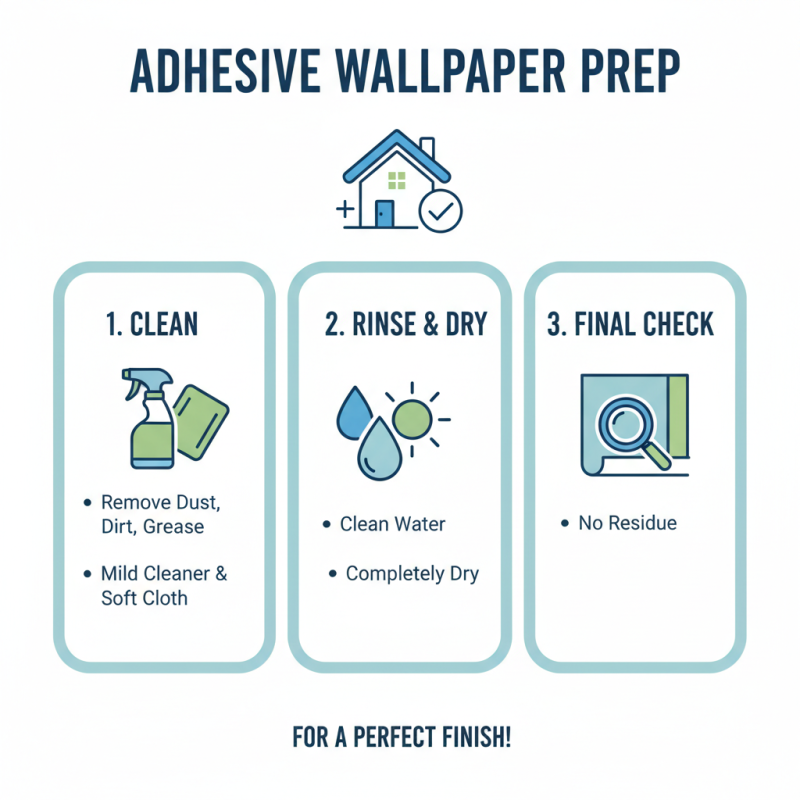 ADHESIVE WALLPAPER PREP

1. CLEAN

• Remove Dust, Dirt, Grease

• Mild Cleaner & Soft Cloth

2. RINSE & DRY

• Clean Water

• Completely Dry

3. FINAL CHECK

• No Residue

FOR A PERFECT FINISH!